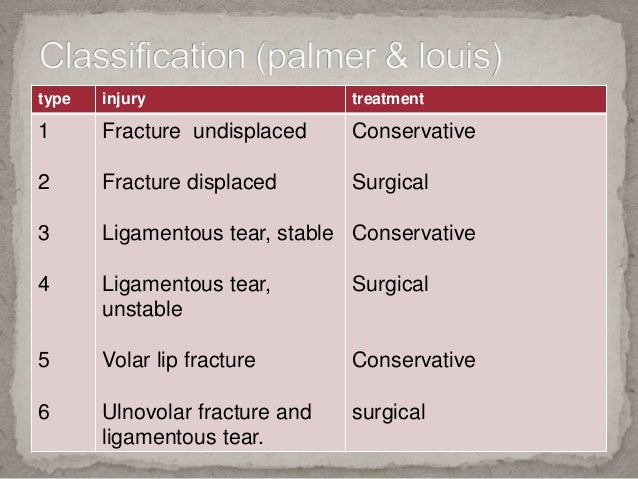 Classification (palmer & louis)

| type | injury | treatment |
|---|---|---|
| 1 | Fracture  undisplaced | Conservative |
| 2 | Fracture displaced | Surgical |
| 3 | Ligamentous tear, stable | Conservative |
| 4 | Ligamentous tear, unstable | Surgical |
| 5 | Volar lip fracture | Conservative |
| 6 | Ulnovolar fracture and ligamentous tear. | surgical |